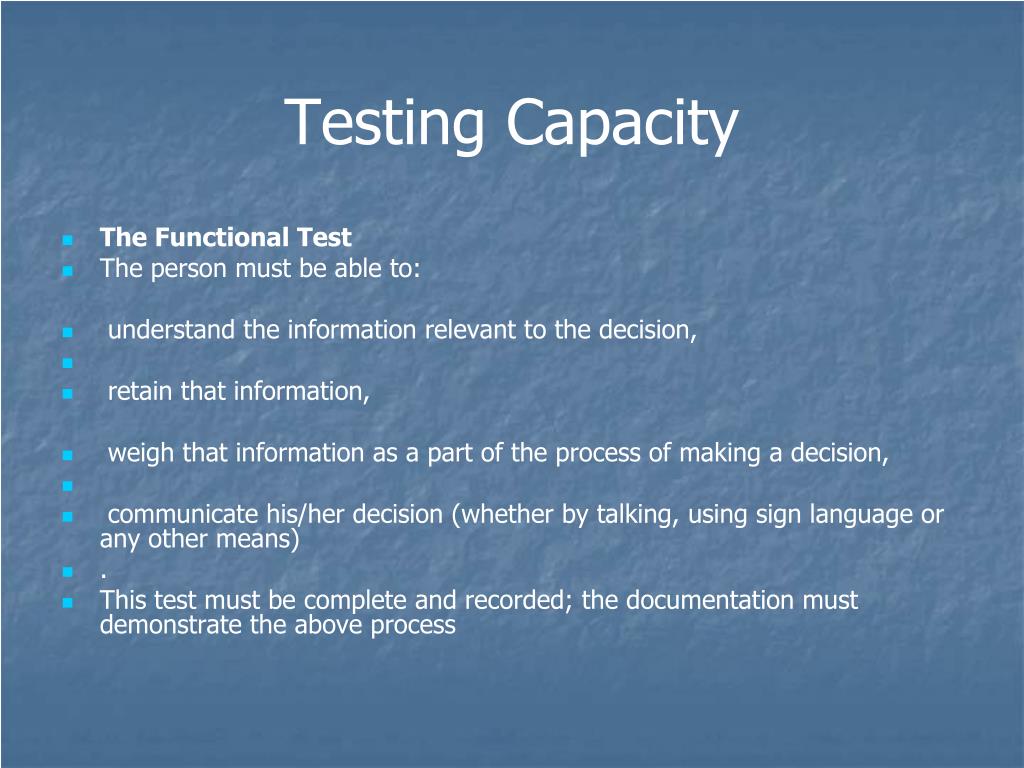 Testing Capacity

The Functional Test
The person must be able to:

understand the information relevant to the decision,

retain that information,

weigh that information as a part of the process of making a decision,

communicate his/her decision (whether by talking, using sign language or any other means)
.
This test must be complete and recorded; the documentation must demonstrate the above process